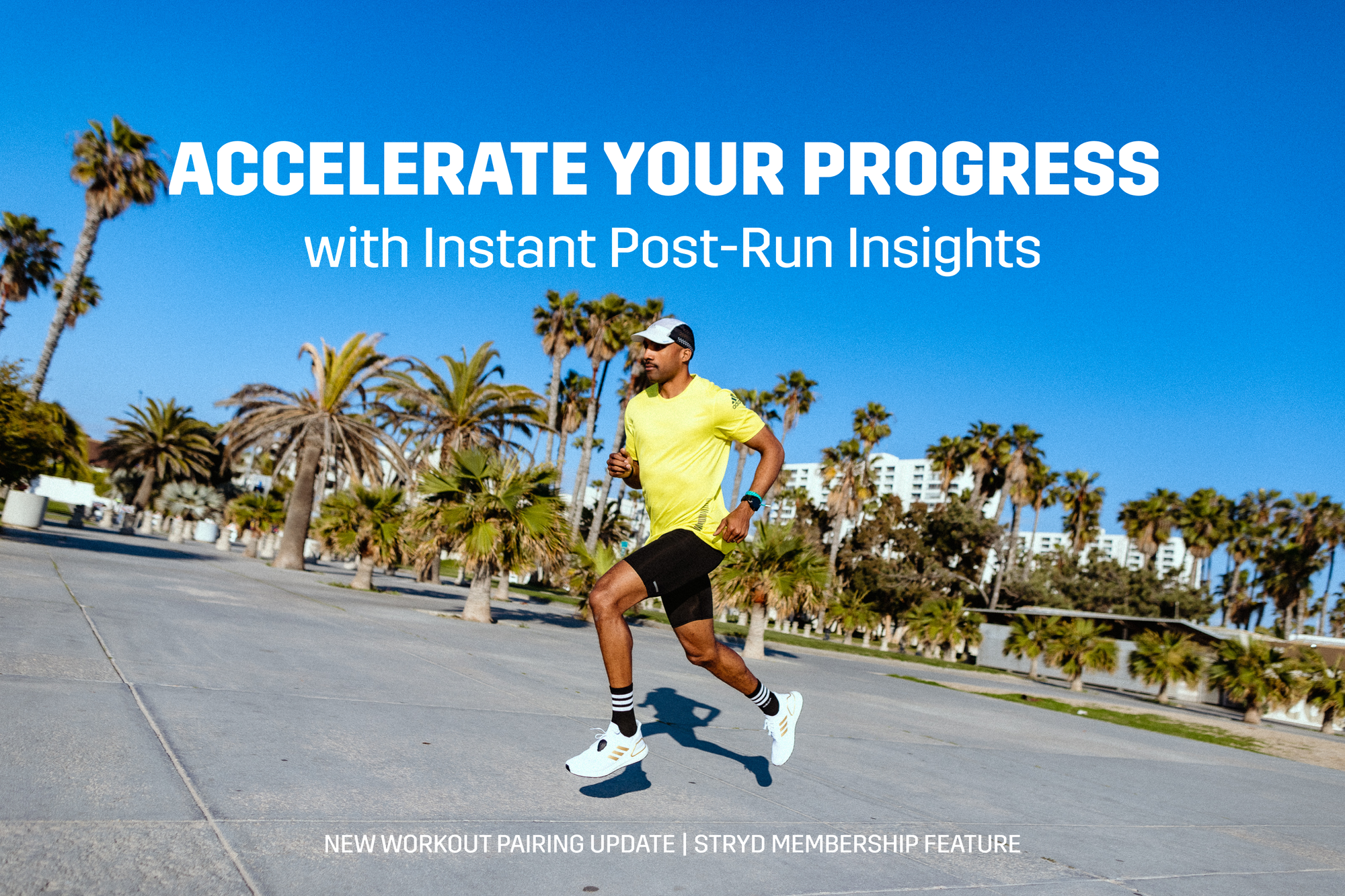 ACCELERATE YOUR PROGRESS
with Instant Post-Run Insights

NEW WORKOUT PAIRING UPDATE | STRYD MEMBERSHIP FEATURE